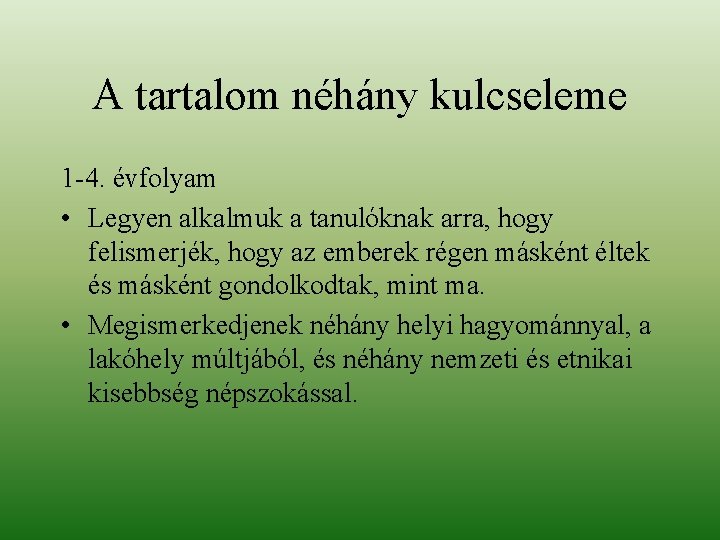 A tartalom néhány kulcseleme

1-4. évfolyam

• Legyen alkalmuk a tanulóknak arra, hogy felismerjék, hogy az emberek régen másként éltek és másként gondolkodtak, mint ma.

• Megismerkedjenek néhány helyi hagyománnyal, a lakóhely múltjából, és néhány nemzeti és etnikai kisebbség népszokással.